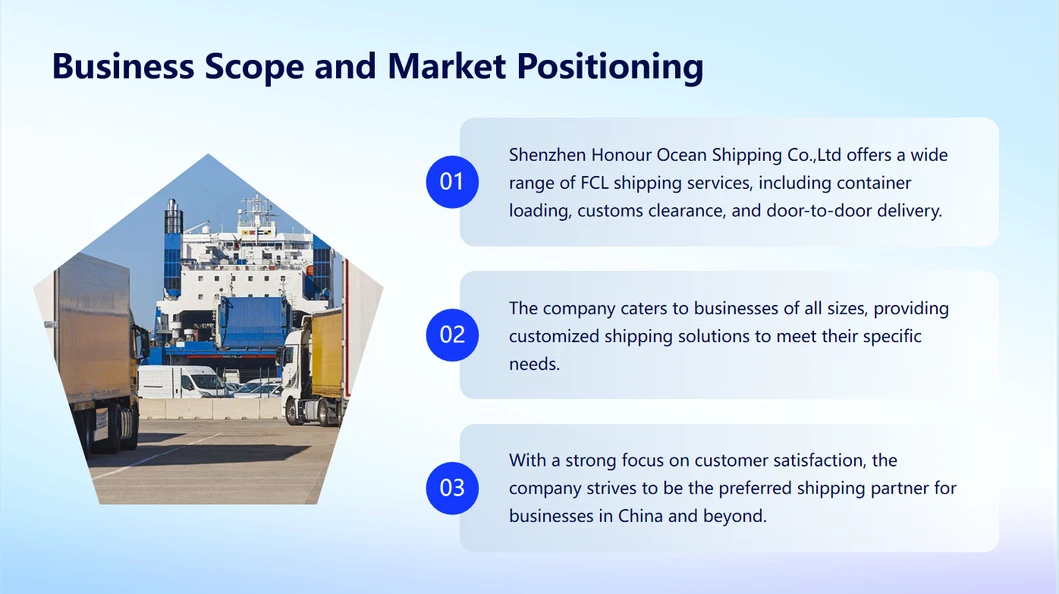 Business Scope and Market Positioning

01

Shenzhen Honour Ocean Shipping Co.,Ltd offers a wide range of FCL shipping services, including container loading, customs clearance, and door-to-door delivery.

02

The company caters to businesses of all sizes, providing customized shipping solutions to meet their specific needs.

03

With a strong focus on customer satisfaction, the company strives to be the preferred shipping partner for businesses in China and beyond.